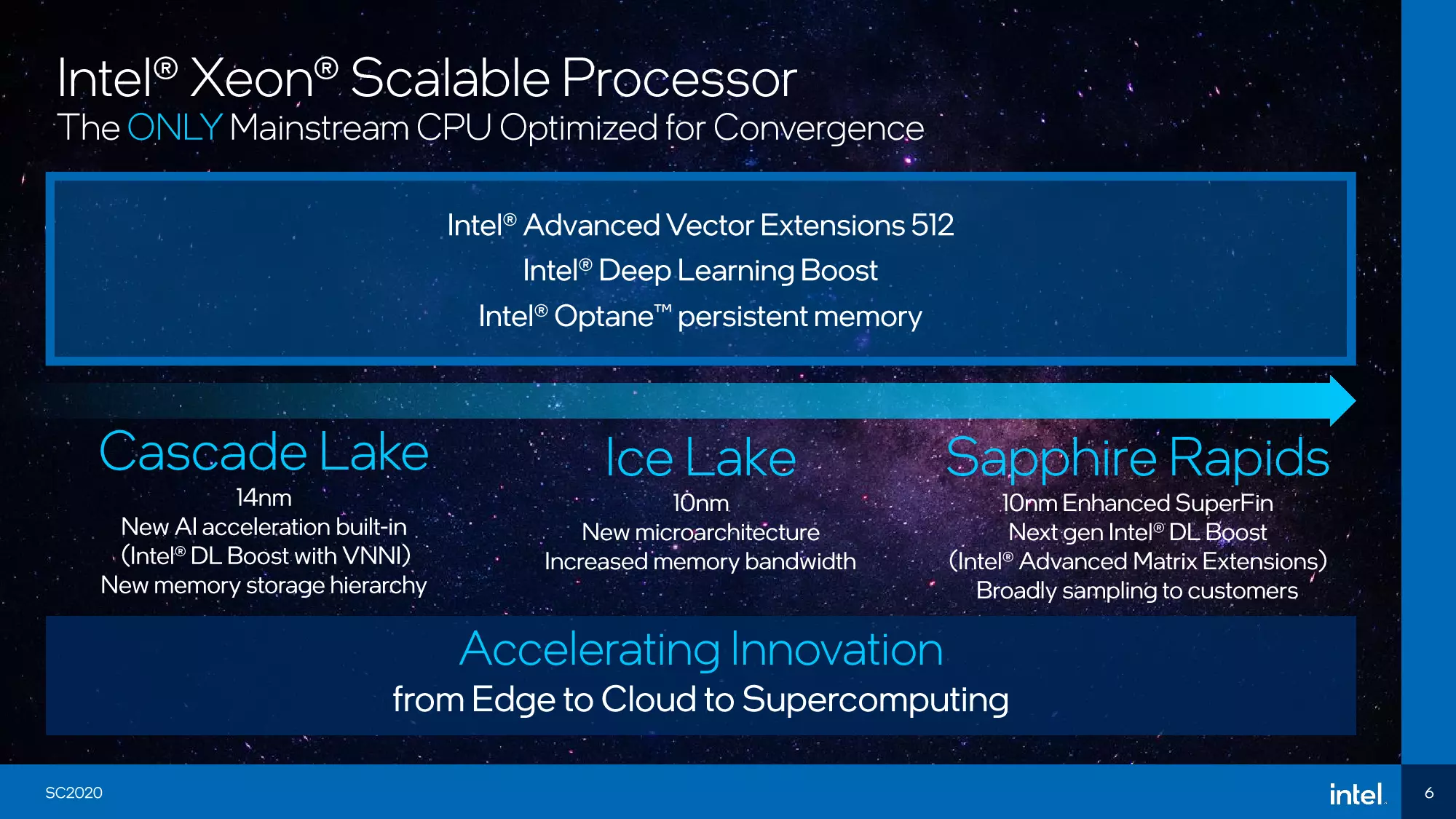 Intel® Xeon® Scalable Processor
The ONLY Mainstream CPU Optimized for Convergence

Intel® Advanced Vector Extensions 512
Intel® Deep Learning Boost
Intel® Optane™ persistent memory

Cascade Lake
14nm
New AI acceleration built-in
(Intel® DL Boost with VNNI)
New memory storage hierarchy

Ice Lake
10nm
New microarchitecture
Increased memory bandwidth

Sapphire Rapids
10nm Enhanced SuperFin
Next gen Intel® DL Boost
(Intel® Advanced Matrix Extensions)
Broadly sampling to customers

Accelerating Innovation
from Edge to Cloud to Supercomputing

SC2020
intel.
6